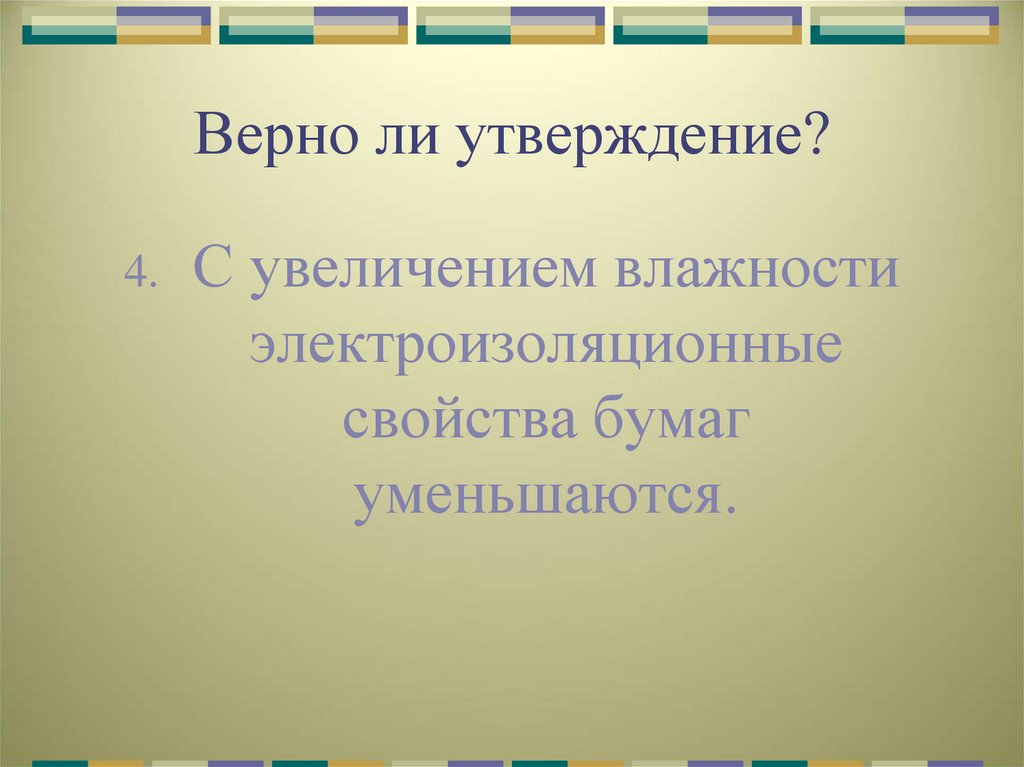 Верно ли утверждение?

4. С увеличением влажности электроизоляционные свойства бумаг уменьшаются.